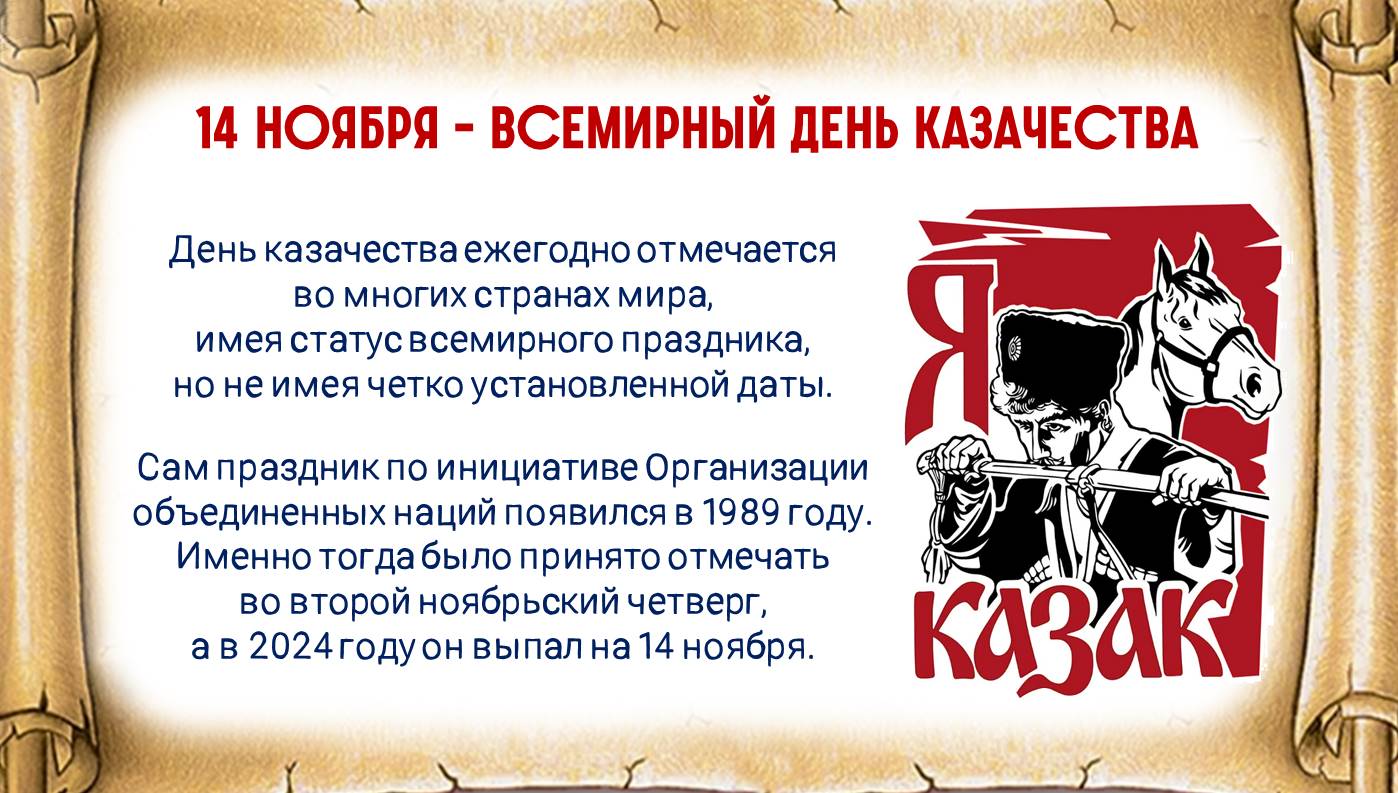 14 НОЯБРЯ - ВСЕМИРНЫЙ ДЕНЬ КАЗАЧЕСТВА

День казачества ежегодно отмечается во многих странах мира, имея статус всемирного праздника, но не имея четко установленной даты.

Сам праздник по инициативе Организации объединенных наций появился в 1989 году. Именно тогда было принято отмечать во второй ноябрьский четверг, а в 2024 году он выпал на 14 ноября.

Я

КАЗАК